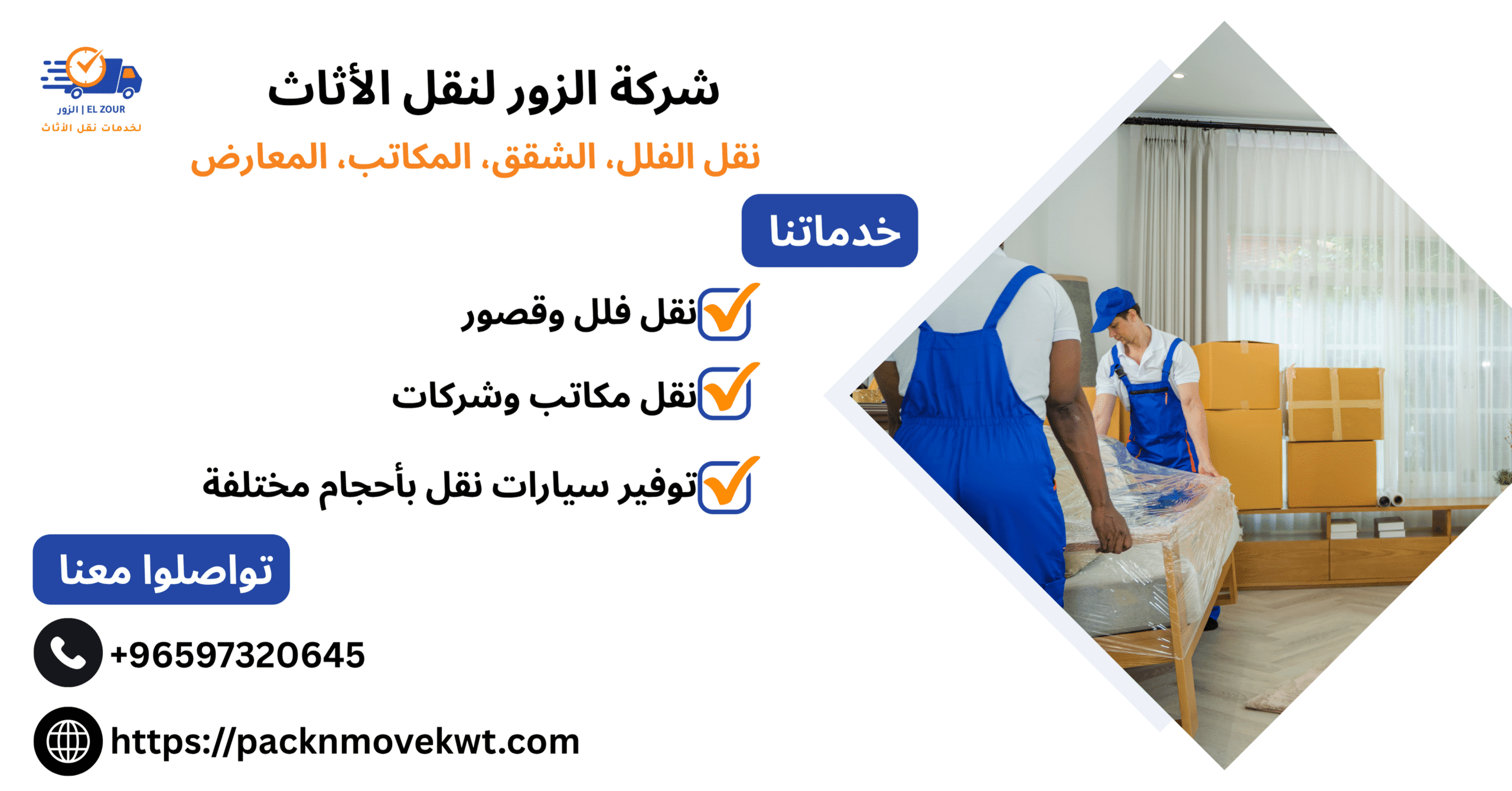 الزور | EL ZOUR
لخدمات نقل الأثاث

شركة الزور لنقل الأثاث

نقل الفلل، الشقق، المكاتب، المعارض

خدماتنا

نقل فلل وقصور

نقل مكاتب وشركات

توفير سيارات نقل بأحجام مختلفة

تواصلوا معنا

+96597320645

https://packnmovekwt.com